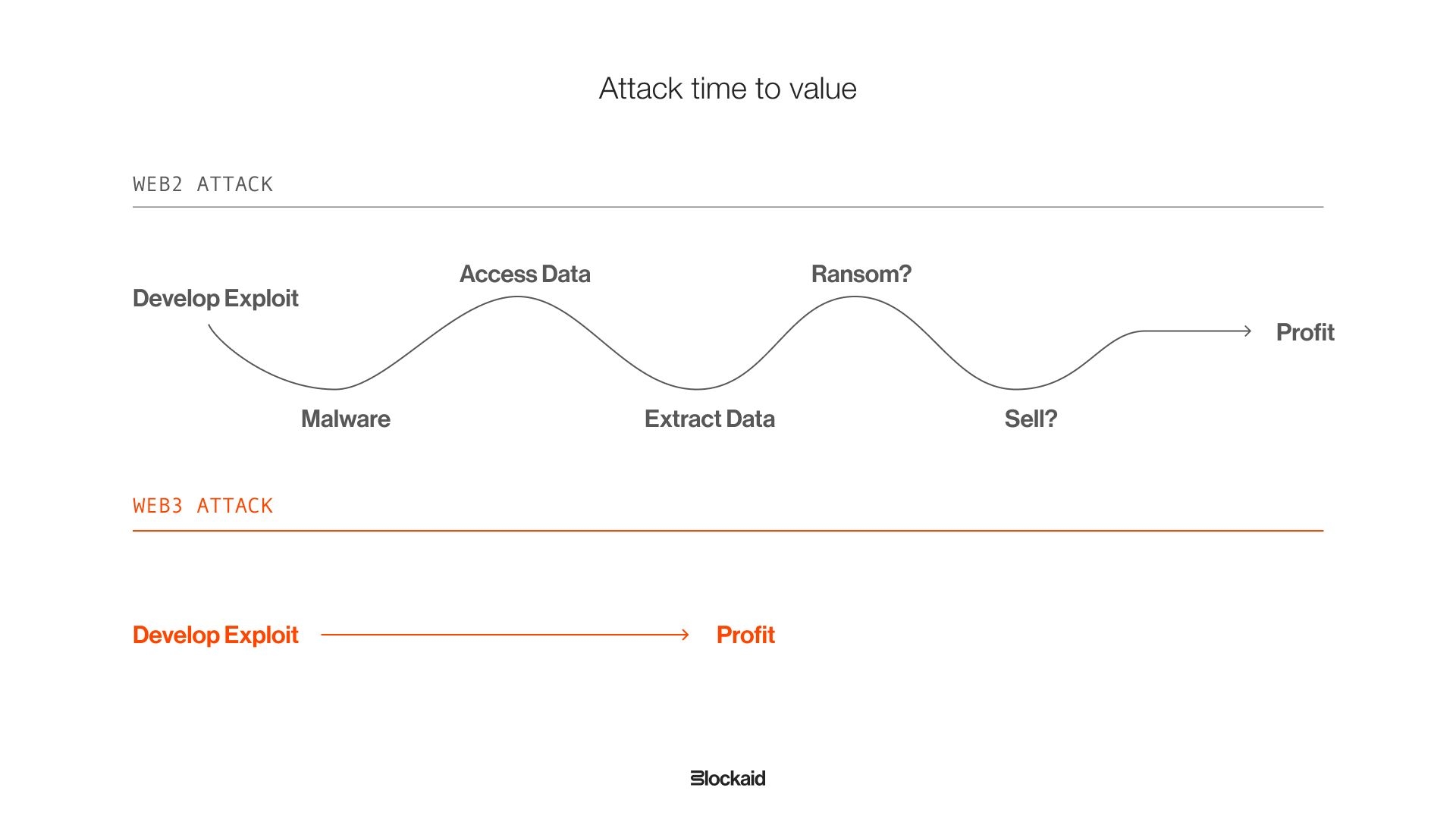 Attack time to value

WEB2 ATTACK

Develop Exploit

Malware

Access Data

Extract Data

Ransom?

Sell?

Profit

WEB3 ATTACK

Develop Exploit

Profit

Blockaid